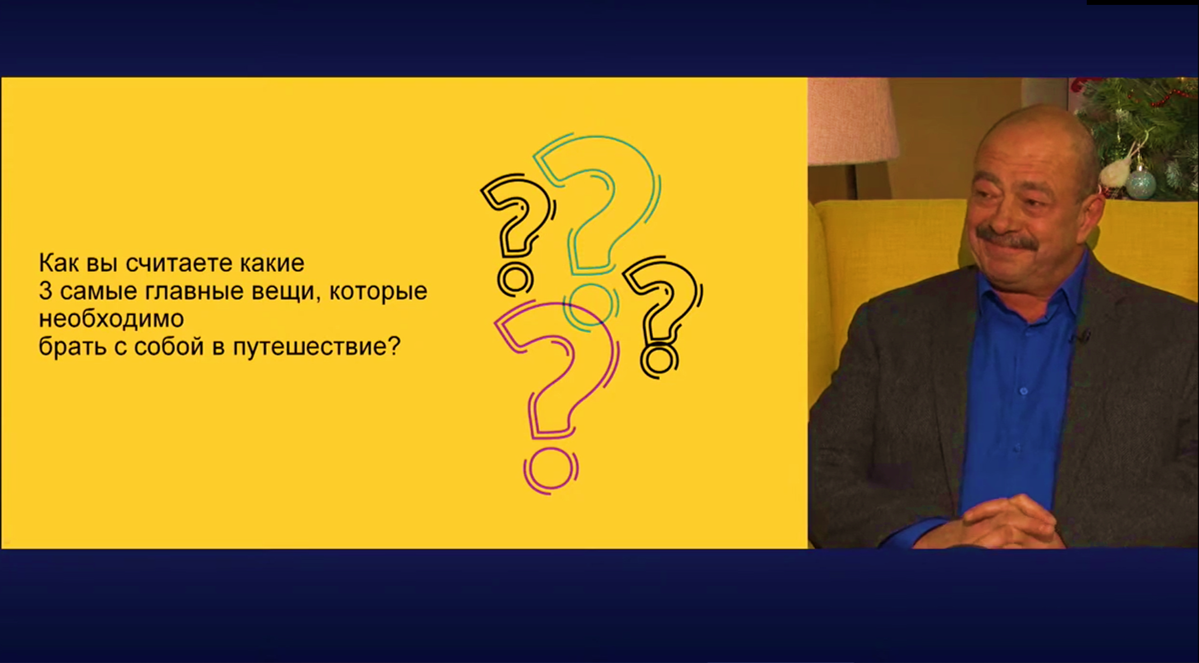 Как вы считаете какие
3 самые главные вещи, которые
необходимо
брать с собой в путешествие?